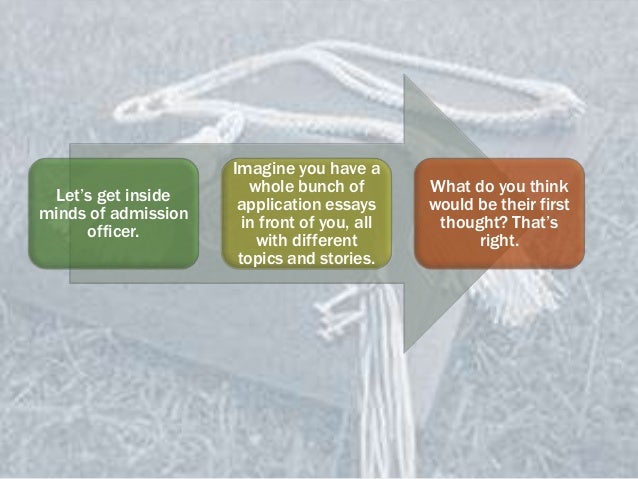 Let's get inside minds of admission officer.

Imagine you have a whole bunch of application essays in front of you, all with different topics and stories.

What do you think would be their first thought? That's right.